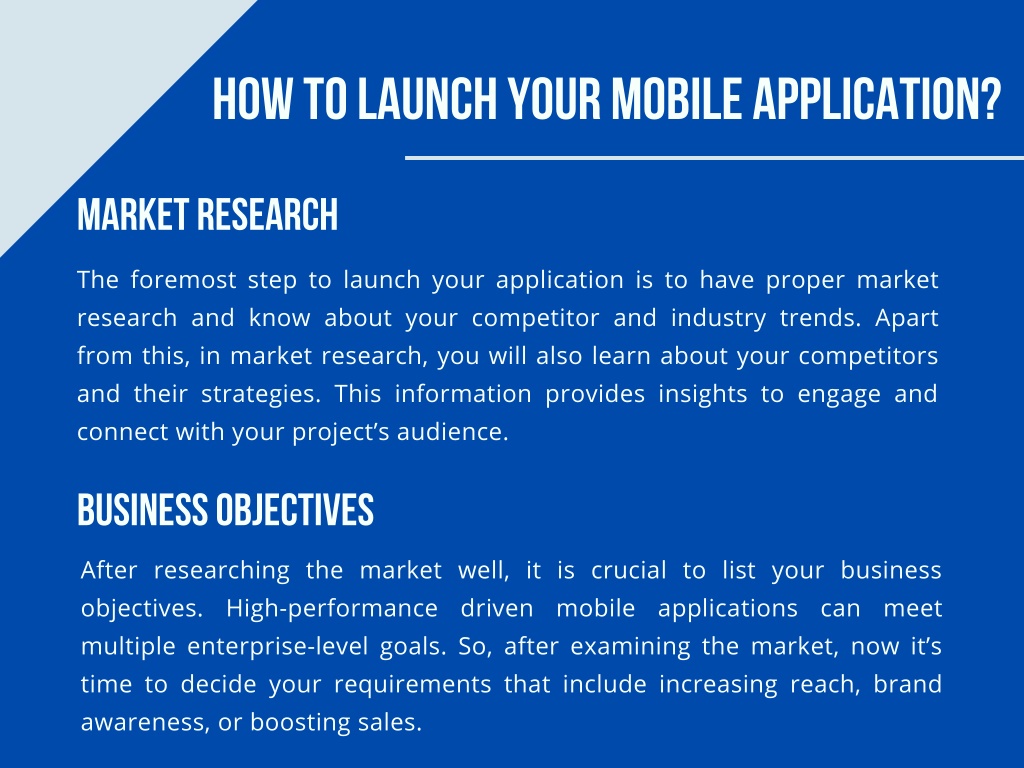 HOW TO LAUNCH YOUR MOBILE APPLICATION?

MARKET RESEARCH

The foremost step to launch your application is to have proper market research and know about your competitor and industry trends. Apart from this, in market research, you will also learn about your competitors and their strategies. This information provides insights to engage and connect with your project's audience.

BUSINESS OBJECTIVES

After researching the market well, it is crucial to list your business objectives. High-performance driven mobile applications can meet multiple enterprise-level goals. So, after examining the market, now it's time to decide your requirements that include increasing reach, brand awareness, or boosting sales.